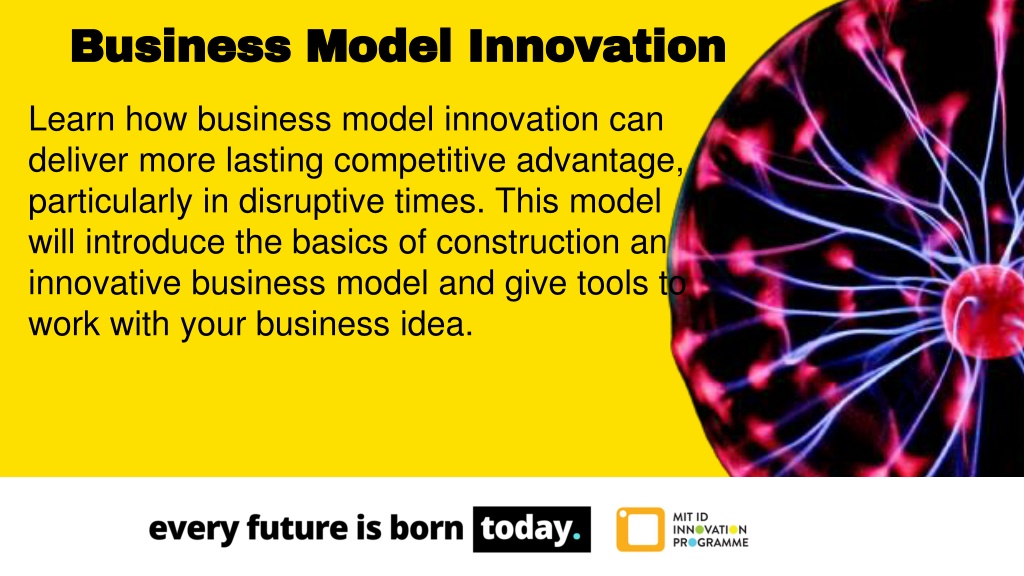 Business Model Innovation

Learn how business model innovation can deliver more lasting competitive advantage, particularly in disruptive times. This model will introduce the basics of construction an innovative business model and give tools to work with your business idea.

every future is born today.

MIT ID INNOVATION PROGRAMME